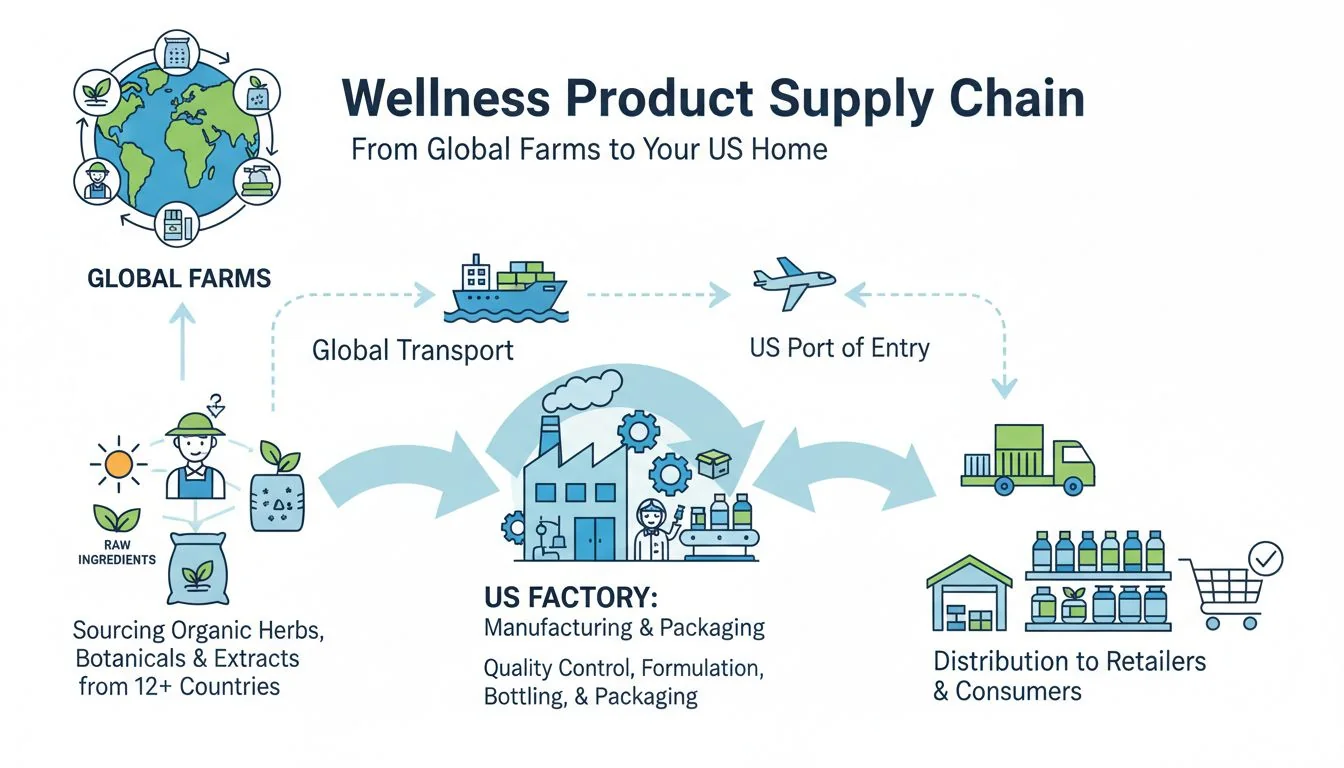 Wellness Product Supply Chain

From Global Farms to Your US Home

GLOBAL FARMS

Global Transport

US Port of Entry

RAW INGREDIENTS

Sourcing Organic Herbs, Botanicals & Extracts from 12+ Countries

US FACTORY:
Manufacturing & Packaging

Quality Control, Formulation, Bottling, & Packaging

Distribution to Retailers & Consumers